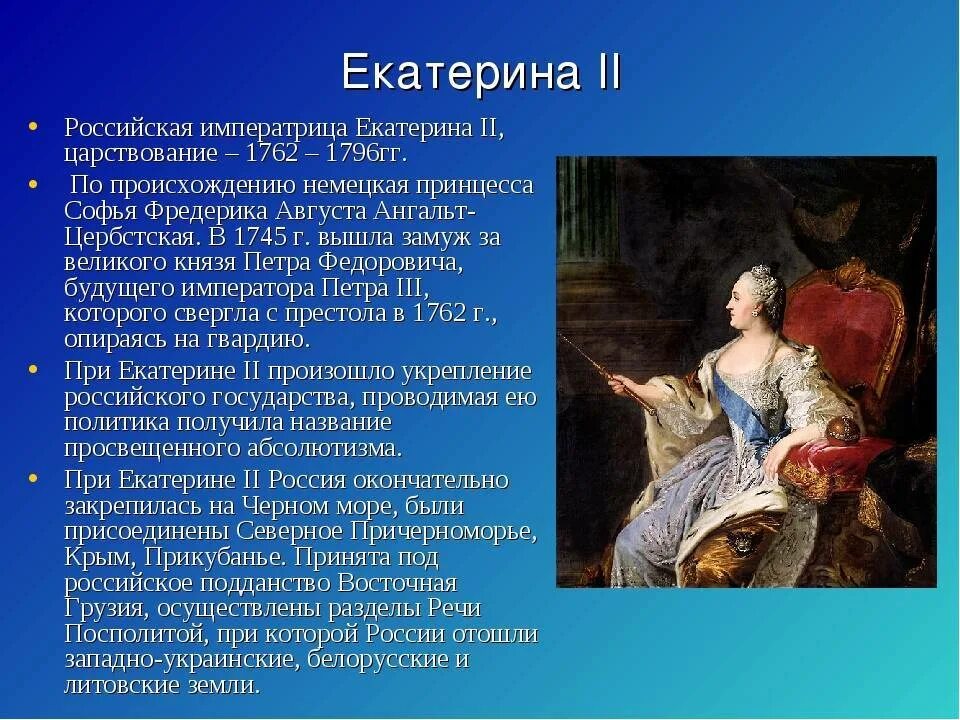 Екатерина II

• Российская императрица Екатерина II, царствование – 1762 – 1796гг.

• По происхождению немецкая принцесса Софья Фредерика Августа Ангальт-Цербстская. В 1745 г. вышла замуж за великого князя Петра Федоровича, будущего императора Петра III, которого свергла с престола в 1762 г., опираясь на гвардию.

• При Екатерине II произошло укрепление российского государства, проводимая ею политика получила название просвещенного абсолютизма.

• При Екатерине II Россия окончательно закрепилась на Черном море, были присоединены Северное Причерноморье, Крым, Прикубанье. Принята под российское подданство Восточная Грузия, осуществлены разделы Речи Посполитой, при которой России отошли западно-украинские, белорусские и литовские земли.